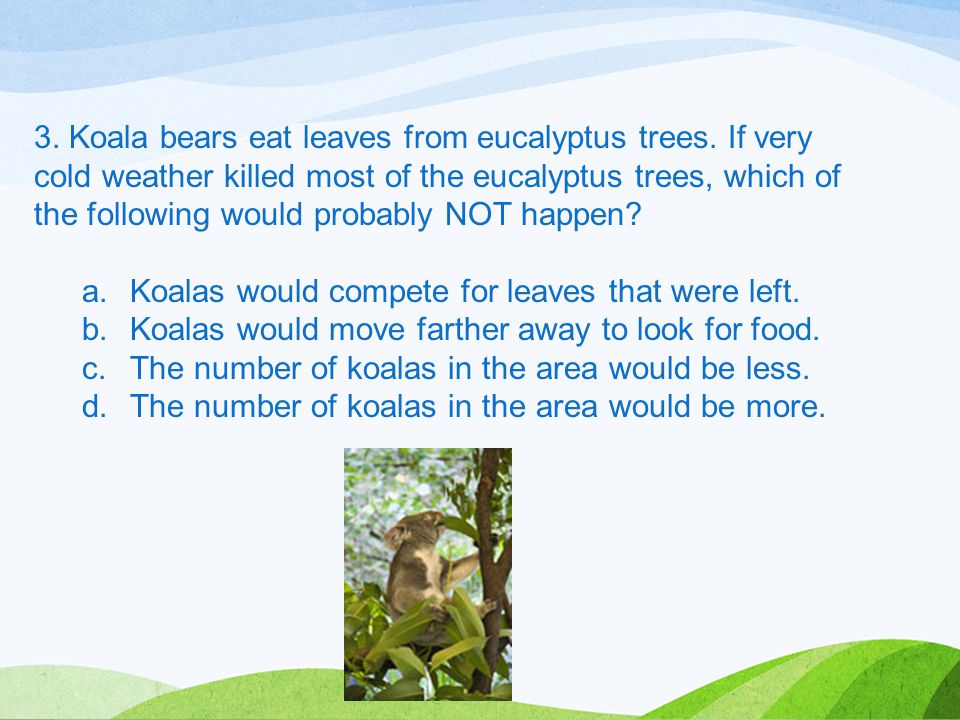 3. Koala bears eat leaves from eucalyptus trees. If very cold weather killed most of the eucalyptus trees, which of the following would probably NOT happen?

a. Koalas would compete for leaves that were left.
b. Koalas would move farther away to look for food.
c. The number of koalas in the area would be less.
d. The number of koalas in the area would be more.